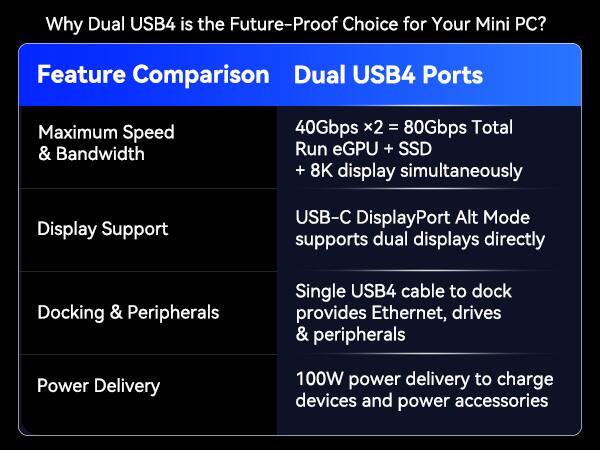 Why Dual USB4 is the Future-Proof Choice for Your Mini PC?

| Feature Comparison | Dual USB4 Ports |
|---|---|
| Maximum Speed & Bandwidth | 40Gbps ×2 = 80Gbps Total Run eGPU + SSD + 8K display simultaneously |
| Display Support | USB-C DisplayPort Alt Mode supports dual displays directly |
| Docking & Peripherals | Single USB4 cable to dock provides Ethernet, drives & peripherals |
| Power Delivery | 100W power delivery to charge devices and power accessories |